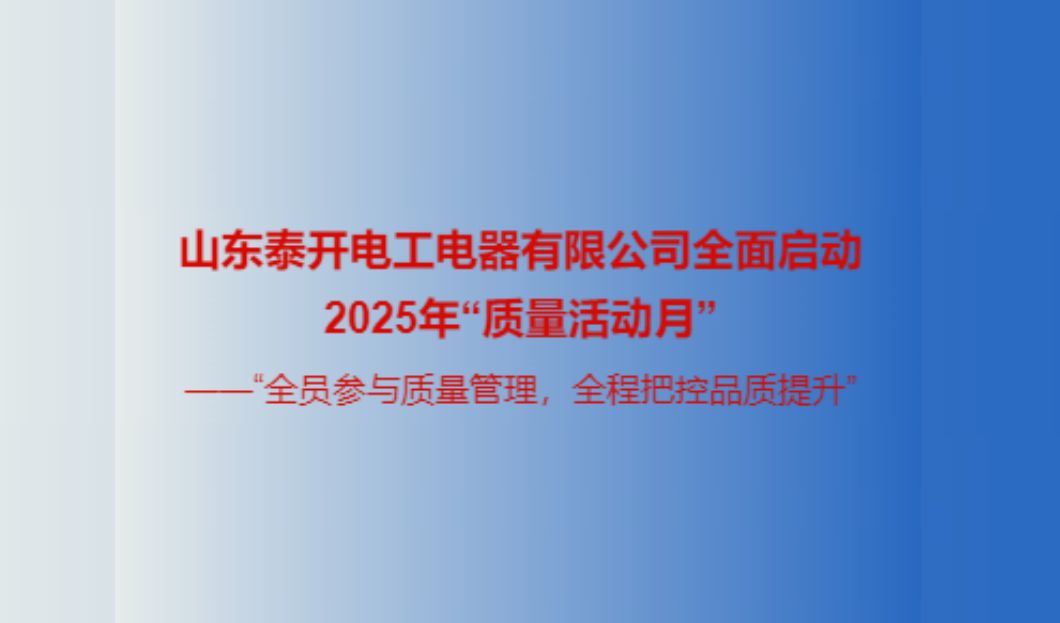 山东泰开电工电器有限公司全面启动
2025年“质量活动月”

——“全员参与质量管理，全程把控品质提升”